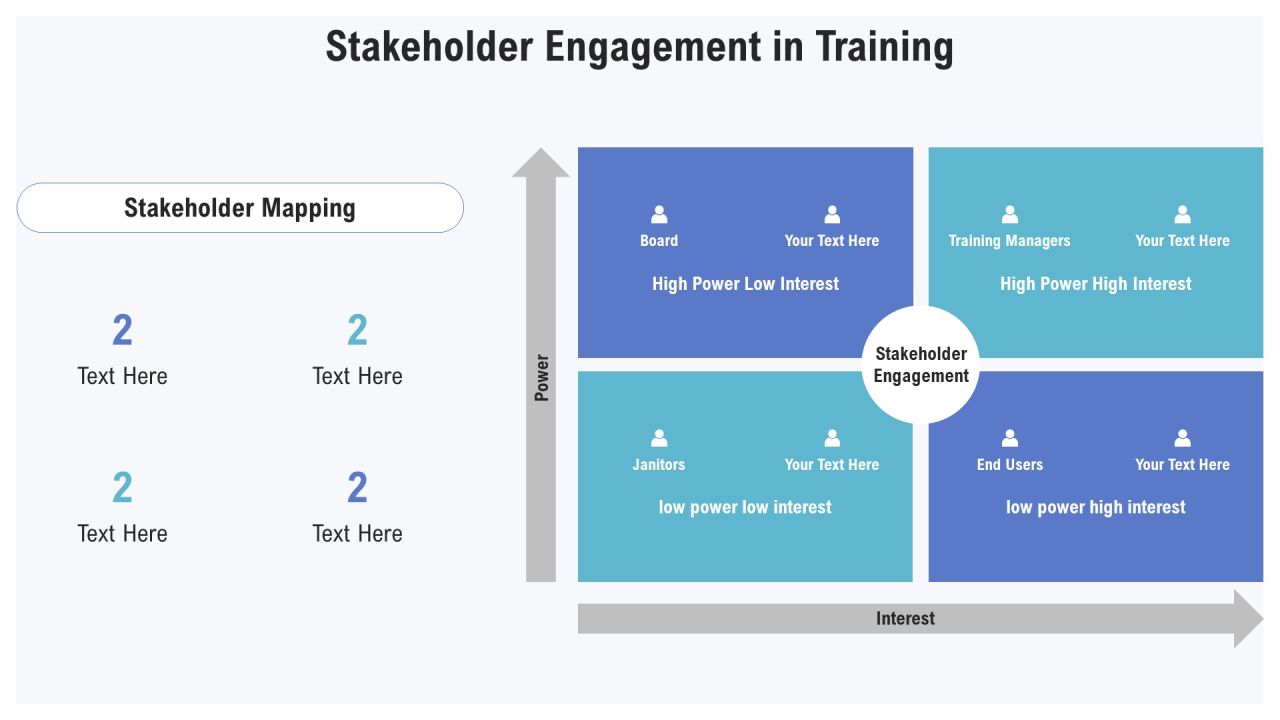 Stakeholder Engagement in Training

Stakeholder Mapping

2
Text Here

2
Text Here

2
Text Here

2
Text Here

Power

Board
Your Text Here
High Power Low Interest

Training Managers
Your Text Here
High Power High Interest

Stakeholder Engagement

Janitors
Your Text Here
low power low interest

End Users
Your Text Here
low power high interest

Interest